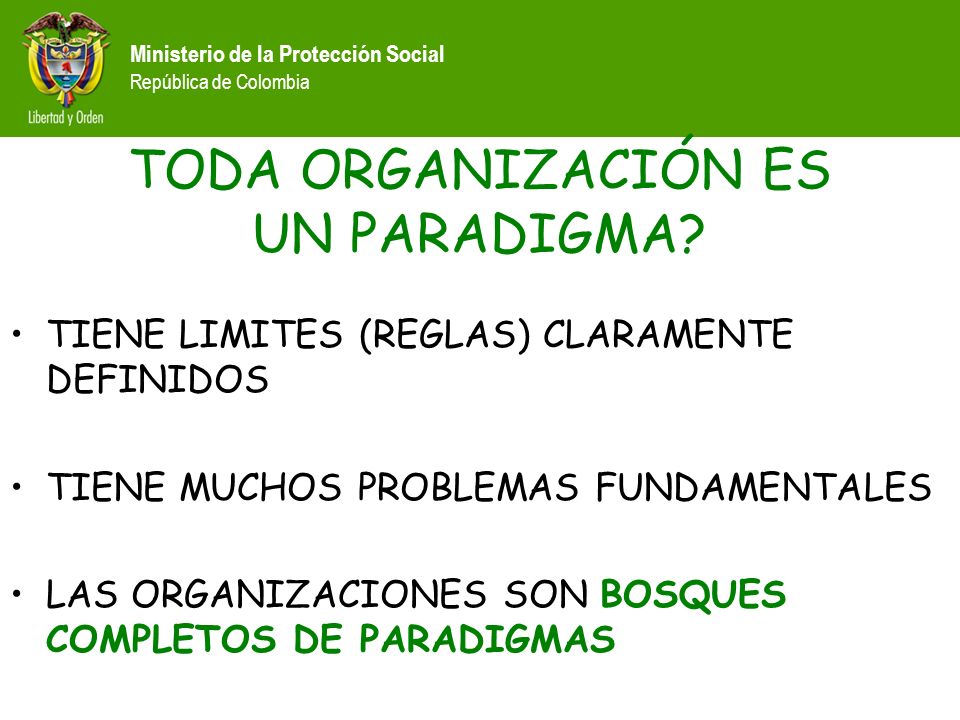 Libertad y Orden

Ministerio de la Protección Social
República de Colombia

TODA ORGANIZACIÓN ES UN PARADIGMA?

• TIENE LIMITES (REGLAS) CLARAMENTE DEFINIDOS

• TIENE MUCHOS PROBLEMAS FUNDAMENTALES

• LAS ORGANIZACIONES SON BOSQUES COMPLETOS DE PARADIGMAS